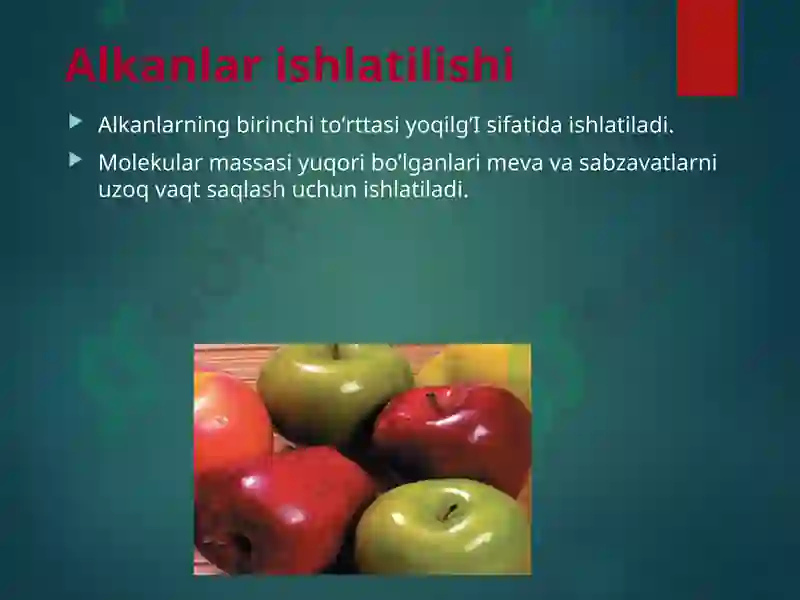 Alkanlar ishlatilishi

Alkanlarning birinchi to‘rttasi yoqilg’I sifatida ishlatiladi.

Molekular massasi yuqori bo’lganlari meva va sabzavatlarni uzoq vaqt saqlash uchun ishlatiladi.